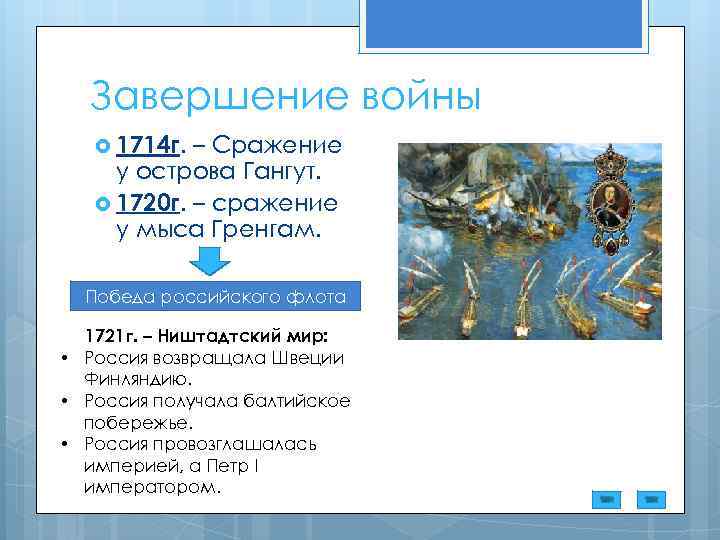 Завершение войны

1714г. – Сражение у острова Гангут.

1720г. – сражение у мыса Гренгам.

Победа российского флота

1721г. – Ништадтский мир:

• Россия возвращала Швеции Финляндию.
• Россия получала балтийское побережье.
• Россия провозглашалась империей, а Петр I императором.